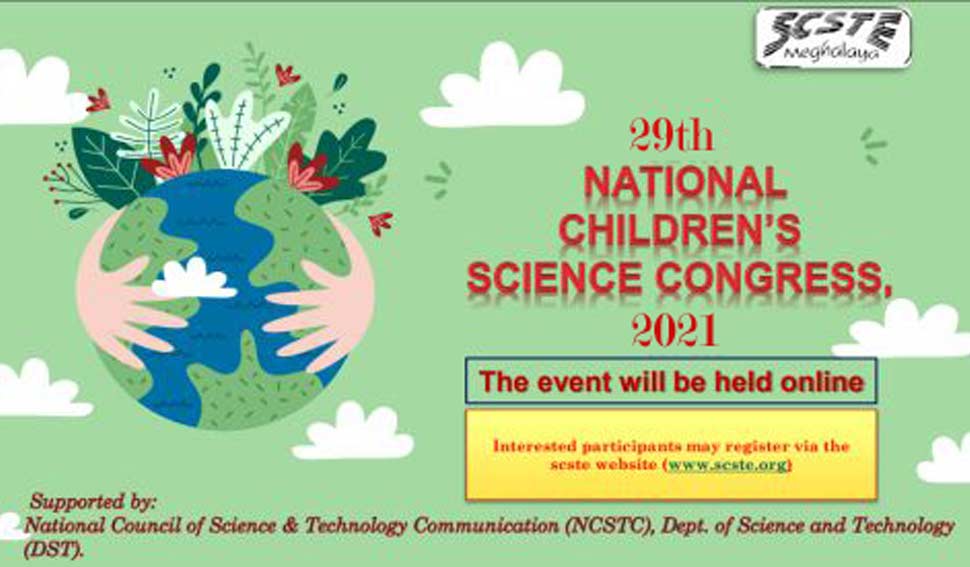 SCSTE
Meghalaya

29th
NATIONAL
CHILDREN'S
SCIENCE CONGRESS,
2021

The event will be held online

Interested participants may register via the scste website (www.scste.org)

Supported by:
National Council of Science & Technology Communication (NCSTC), Dept. of Science and Technology (DST).